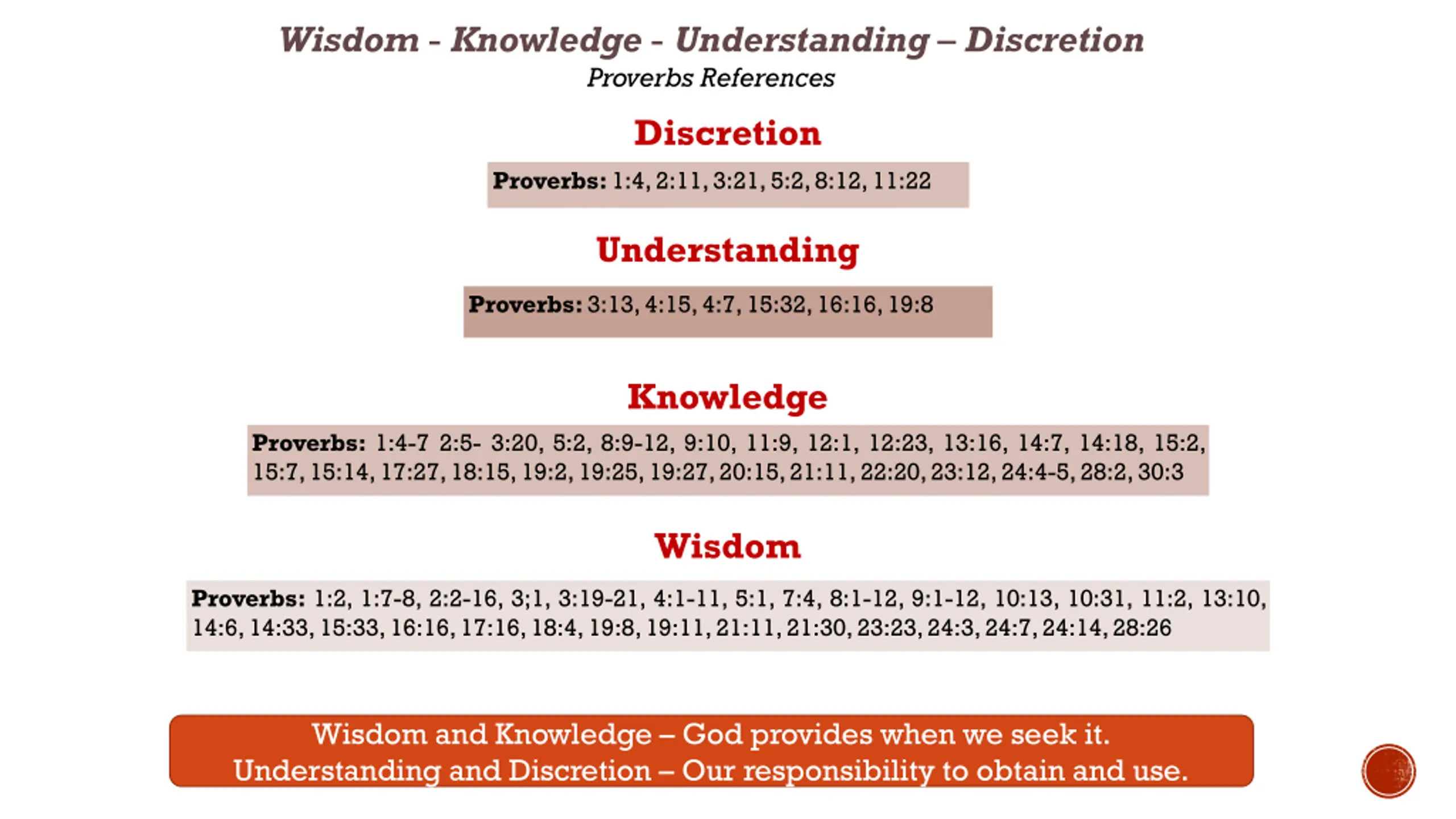 Wisdom - Knowledge - Understanding – Discretion
Proverbs References

Discretion

Proverbs: 1:4, 2:11, 3:21, 5:2, 8:12, 11:22

Understanding

Proverbs: 3:13, 4:15, 4:7, 15:32, 16:16, 19:8

Knowledge

Proverbs: 1:4-7 2:5- 3:20, 5:2, 8:9-12, 9:10, 11:9, 12:1, 12:23, 13:16, 14:7, 14:18, 15:2, 15:7, 15:14, 17:27, 18:15, 19:2, 19:25, 19:27, 20:15, 21:11, 22:20, 23:12, 24:4-5, 28:2, 30:3

Wisdom

Proverbs: 1:2, 1:7-8, 2:2-16, 3;1, 3:19-21, 4:1-11, 5:1, 7:4, 8:1-12, 9:1-12, 10:13, 10:31, 11:2, 13:10, 14:6, 14:33, 15:33, 16:16, 17:16, 18:4, 19:8, 19:11, 21:11, 21:30, 23:23, 24:3, 24:7, 24:14, 28:26

Wisdom and Knowledge – God provides when we seek it.
Understanding and Discretion – Our responsibility to obtain and use.